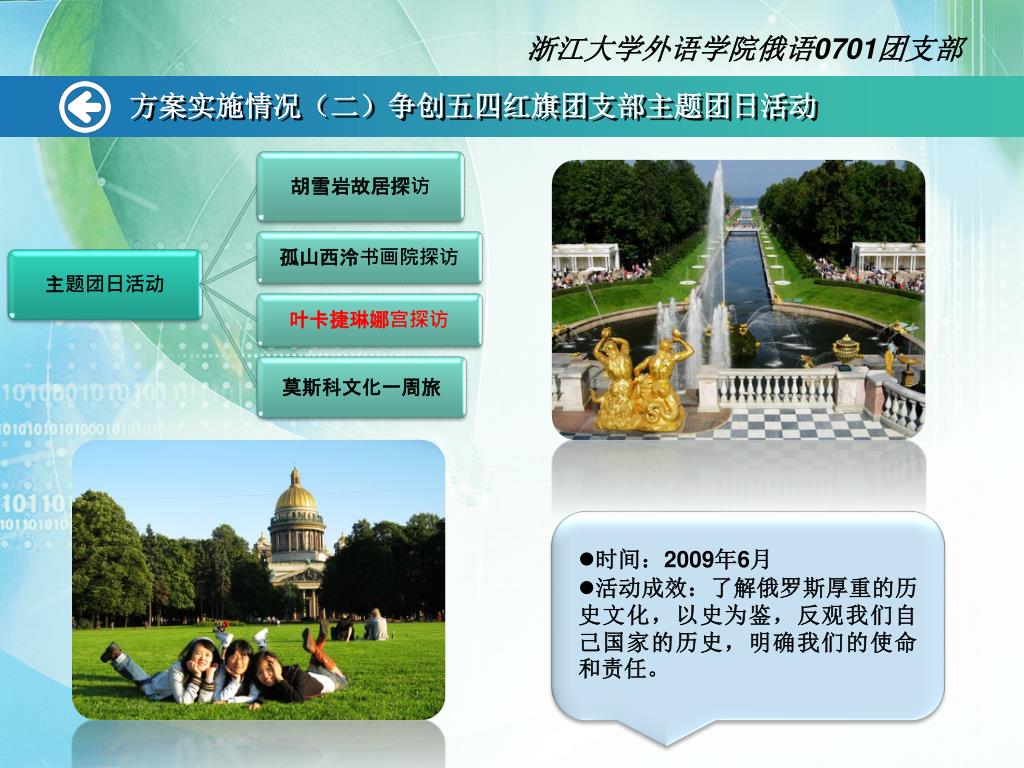 浙江大学外语学院俄语0701团支部

方案实施情况（二）争创五四红旗团支部主题团日活动

主题团日活动

胡雪岩故居探访

孤山西泠书画院探访

叶卡捷琳娜宫探访

莫斯科文化一周旅

●时间：2009年6月
●活动成效：了解俄罗斯厚重的历史文化，以史为鉴，反观我们自己国家的历史，明确我们的使命和责任。